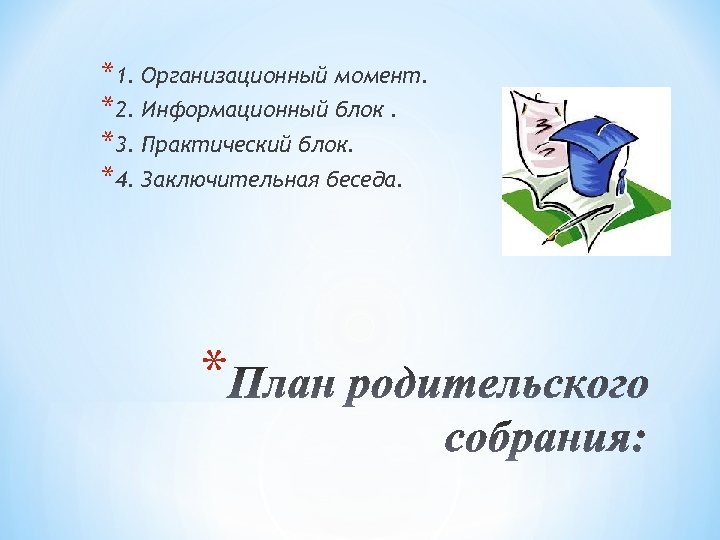 *1. Организационный момент.
*2. Информационный блок .
*3. Практический блок.
*4. Заключительная беседа.

*План родительского собрания: